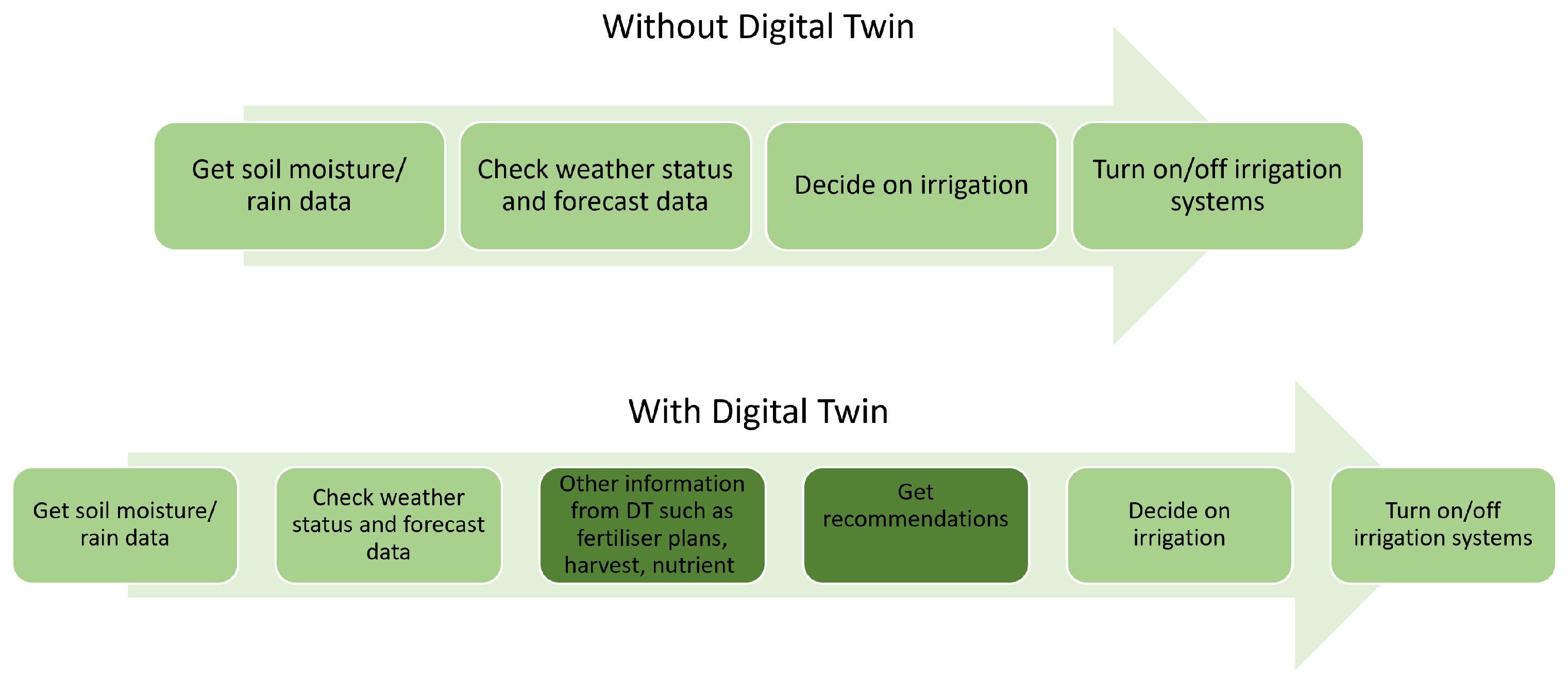 Without Digital Twin

Get soil moisture/ rain data

Check weather status and forecast data

Decide on irrigation

Turn on/off irrigation systems

With Digital Twin

Get soil moisture/ rain data

Check weather status and forecast data

Other information from DT such as fertiliser plans, harvest, nutrient

Get recommendations

Decide on irrigation

Turn on/off irrigation systems